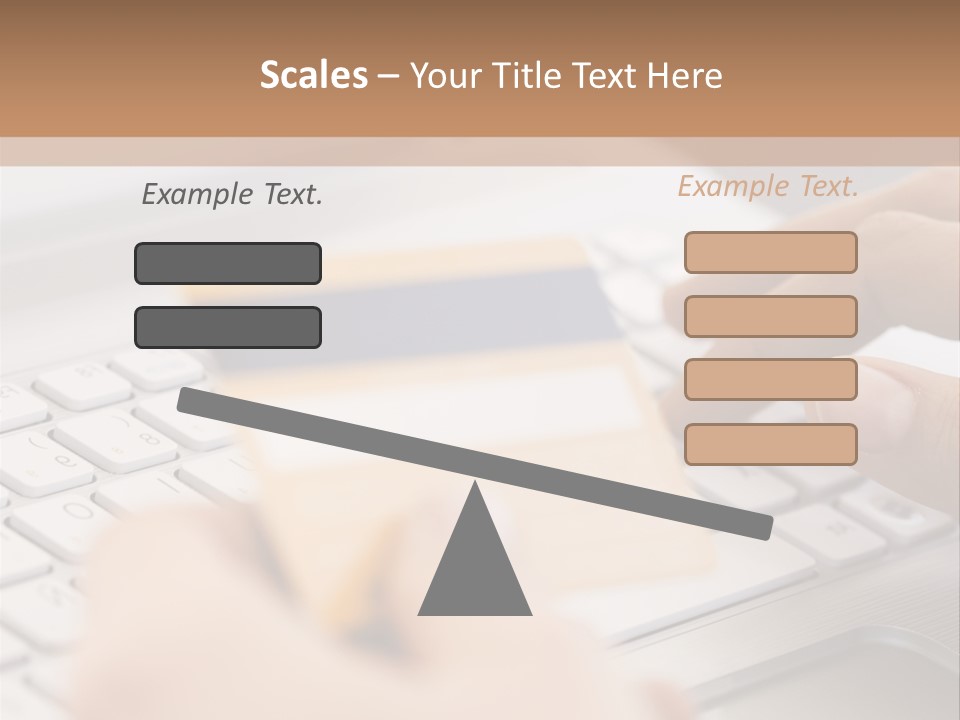 Scales – Your Title Text Here

Example Text.

Example Text.